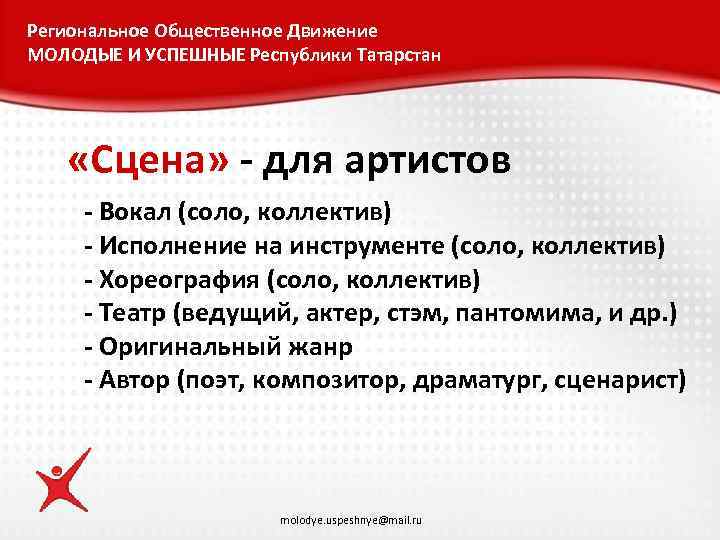 Региональное Общественное Движение
МОЛОДЫЕ И УСПЕШНЫЕ Республики Татарстан

«Сцена» - для артистов

- Вокал (соло, коллектив)
- Исполнение на инструменте (соло, коллектив)
- Хореография (соло, коллектив)
- Театр (ведущий, актер, стэм, пантомима, и др.)
- Оригинальный жанр
- Автор (поэт, композитор, драматург, сценарист)

molodye.uspeshnye@mail.ru